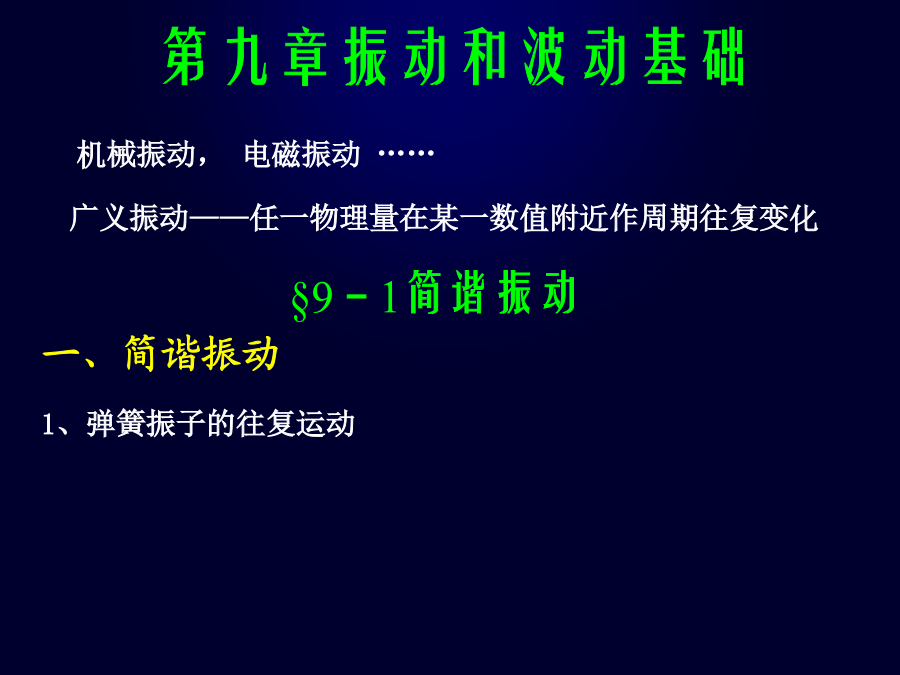 第九章振动和波动基础

机械振动，  电磁振动 ……

广义振动——任一物理量在某一数值附近作周期往复变化

§9－1简谐振动

一、简谐振动

1、弹簧振子的往复运动